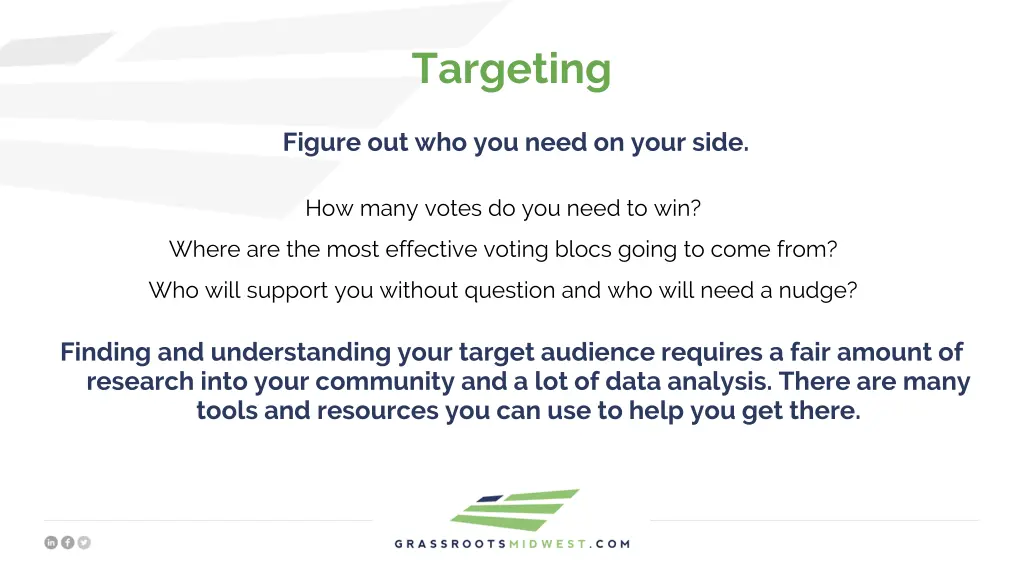 Targeting

Figure out who you need on your side.

How many votes do you need to win?

Where are the most effective voting blocs going to come from?

Who will support you without question and who will need a nudge?

Finding and understanding your target audience requires a fair amount of research into your community and a lot of data analysis. There are many tools and resources you can use to help you get there.

GRASSROOTSMIDWEST.COM